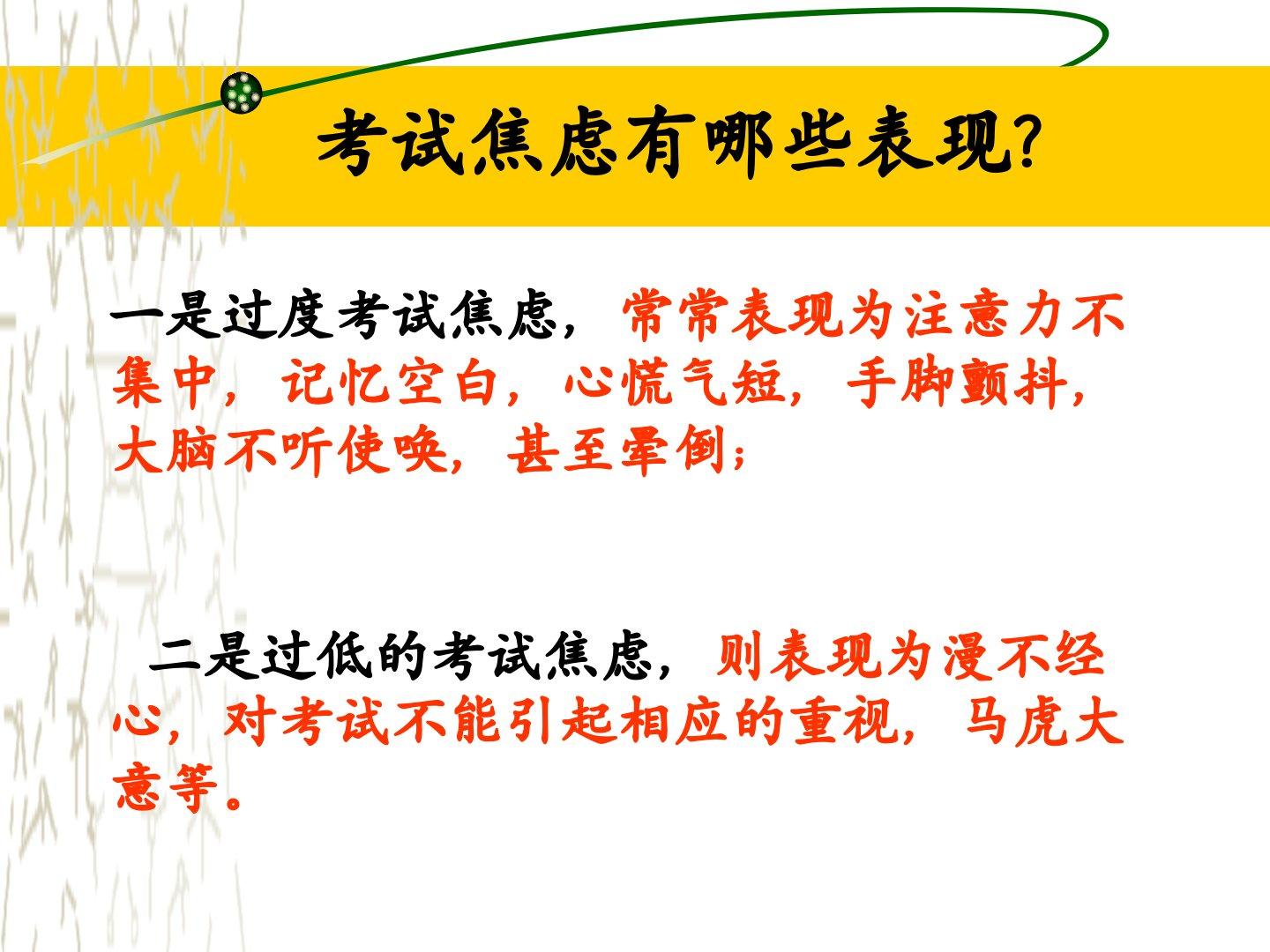 考试焦虑有哪些表现?

一是过度考试焦虑，常常表现为注意力不集中，记忆空白，心慌气短，手脚颤抖，大脑不听使唤，甚至晕倒；

二是过低的考试焦虑，则表现为漫不经心，对考试不能引起相应的重视，马虎大意等。